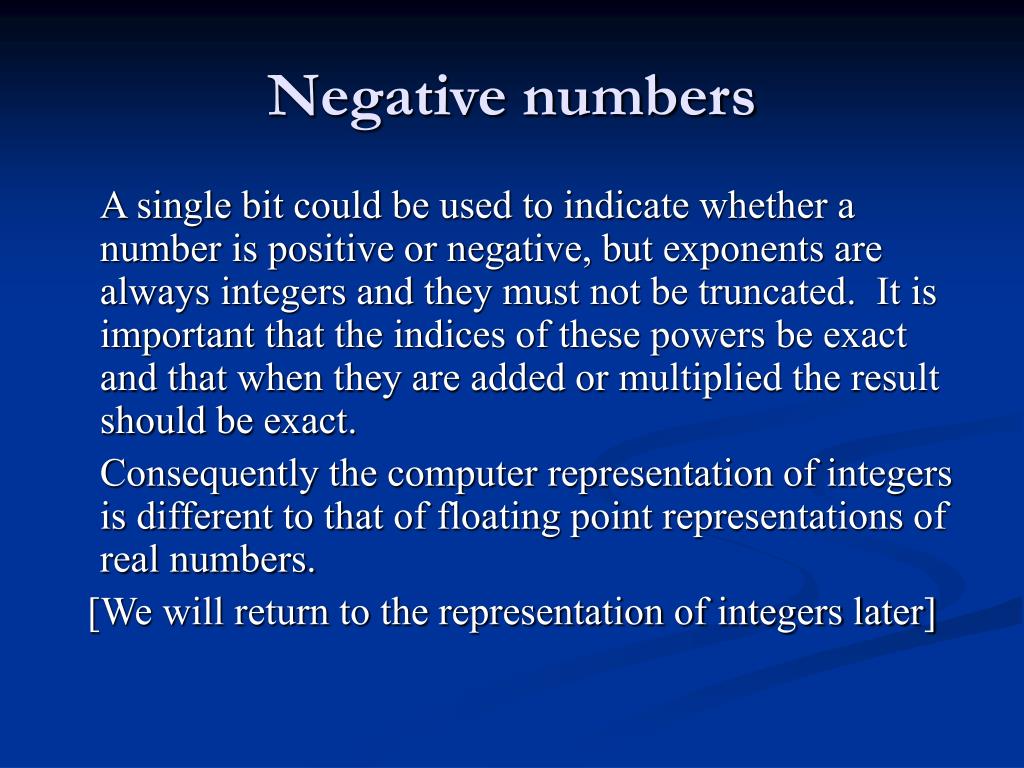 Negative numbers

A single bit could be used to indicate whether a number is positive or negative, but exponents are always integers and they must not be truncated.  It is important that the indices of these powers be exact and that when they are added or multiplied the result should be exact.

Consequently the computer representation of integers is different to that of floating point representations of real numbers.

[We will return to the representation of integers later]